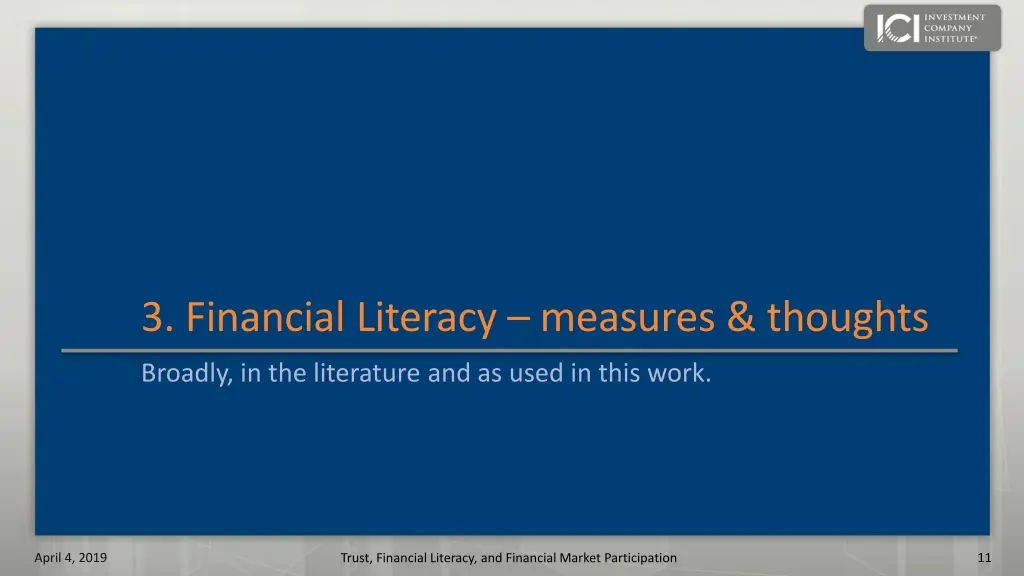 ICI INVESTMENT COMPANY INSTITUTE®

3. Financial Literacy – measures & thoughts

Broadly, in the literature and as used in this work.

April 4, 2019

Trust, Financial Literacy, and Financial Market Participation

11